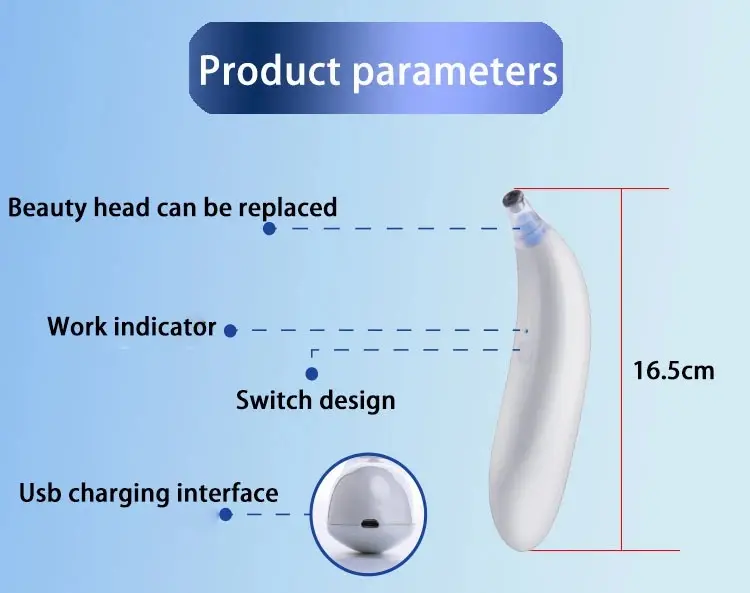 Product parameters

Beauty head can be replaced

Work indicator

Switch design

16.5cm

Usb charging interface